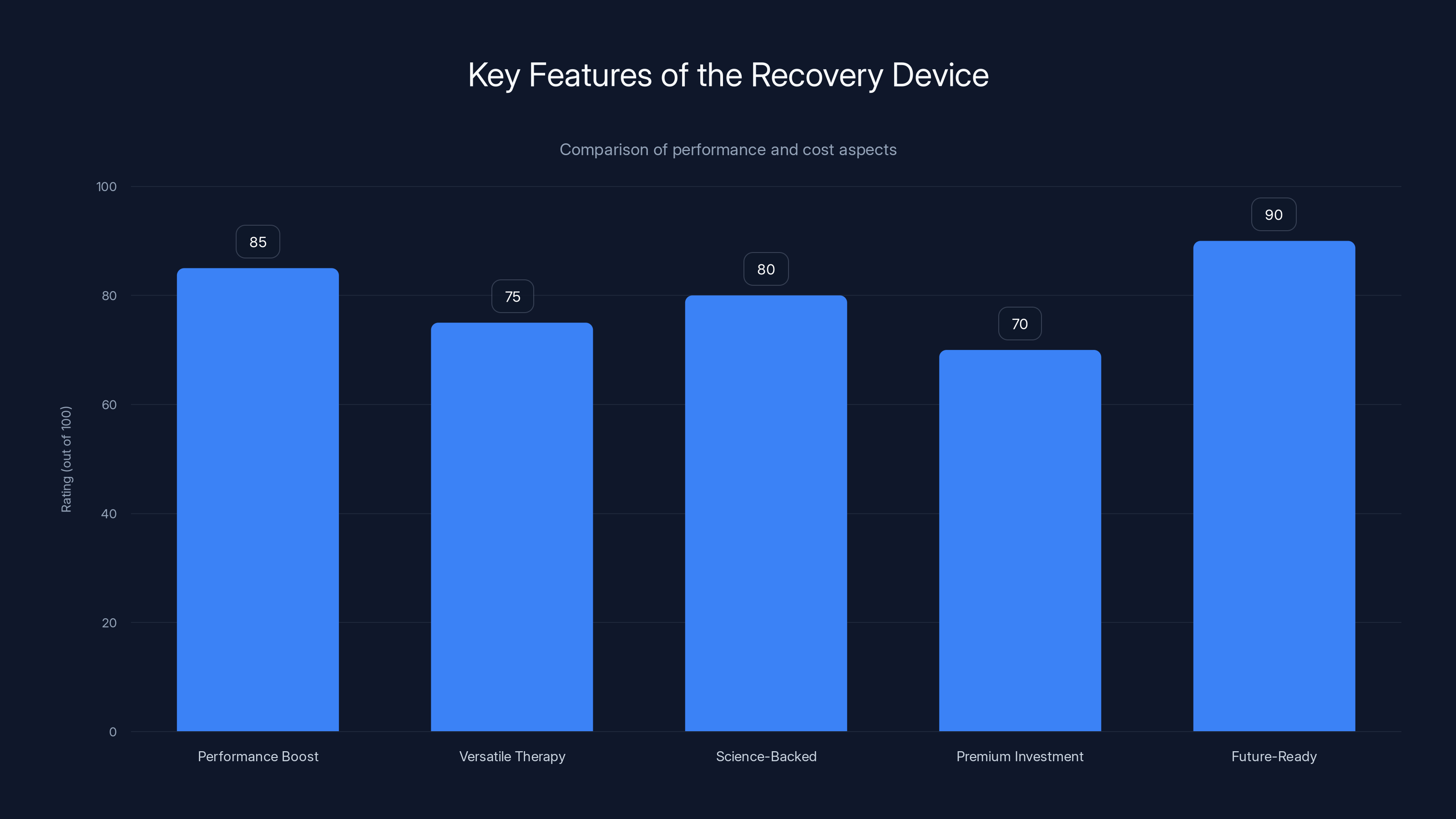 Key Features of the Recovery Device

Comparison of performance and cost aspects

Rating (out of 100)

100
80
60
40
20
0

85
75
80
70
90

Performance Boost
Versatile Therapy
Science-Backed
Premium Investment
Future-Ready